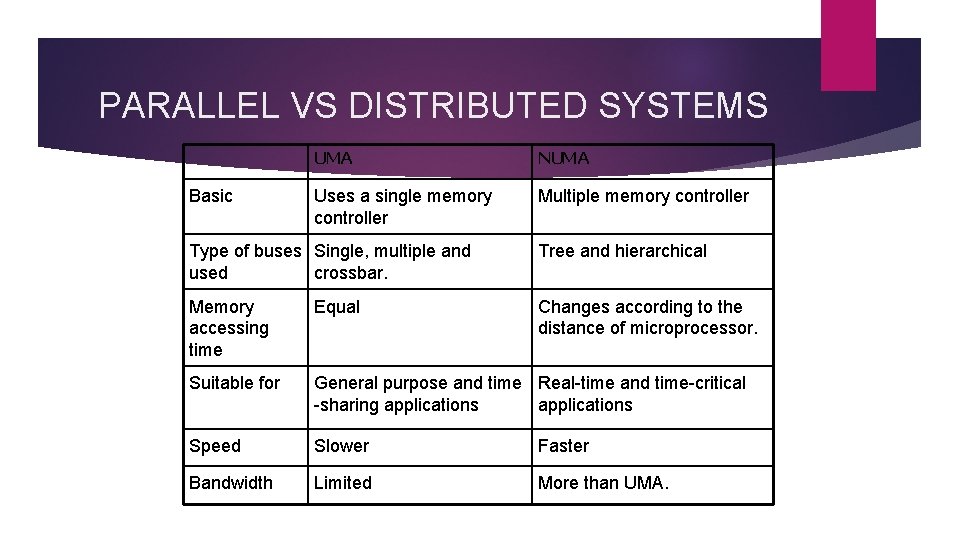 PARALLEL VS DISTRIBUTED SYSTEMS

| | UMA | NUMA |
|---|---|---|
| Basic | Uses a single memory controller | Multiple memory controller |
| Type of buses used | Single, multiple and crossbar. | Tree and hierarchical |
| Memory accessing time | Equal | Changes according to the distance of microprocessor. |
| Suitable for | General purpose and time -sharing applications | Real-time and time-critical applications |
| Speed | Slower | Faster |
| Bandwidth | Limited | More than UMA. |